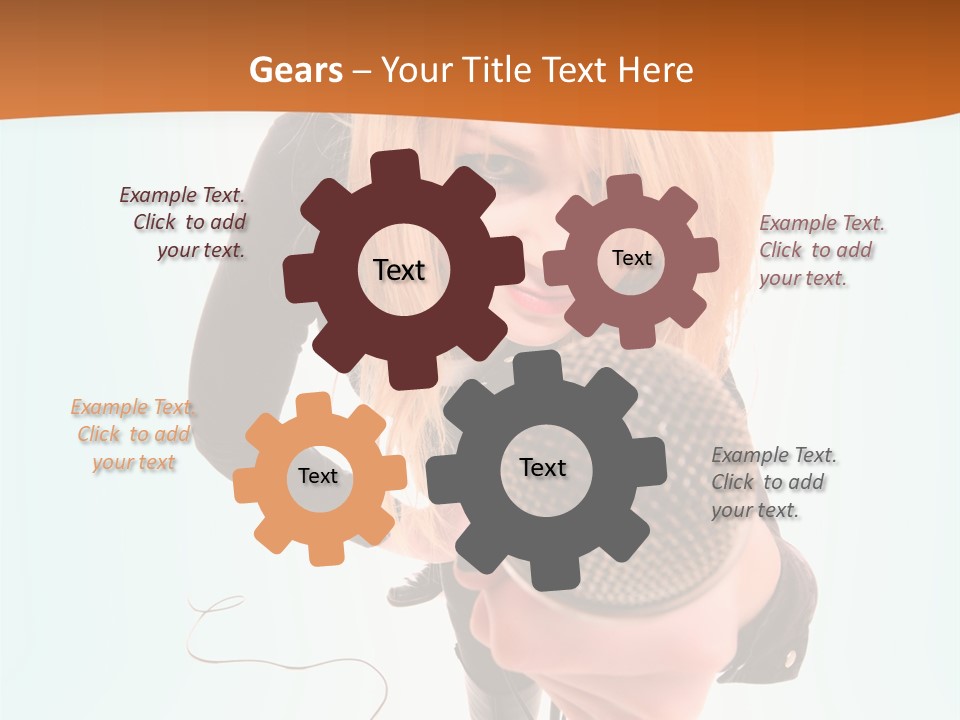 Gears – Your Title Text Here

Example Text. Click to add your text.

Text

Text

Example Text. Click to add your text.

Example Text. Click to add your text

Text

Text

Example Text. Click to add your text.